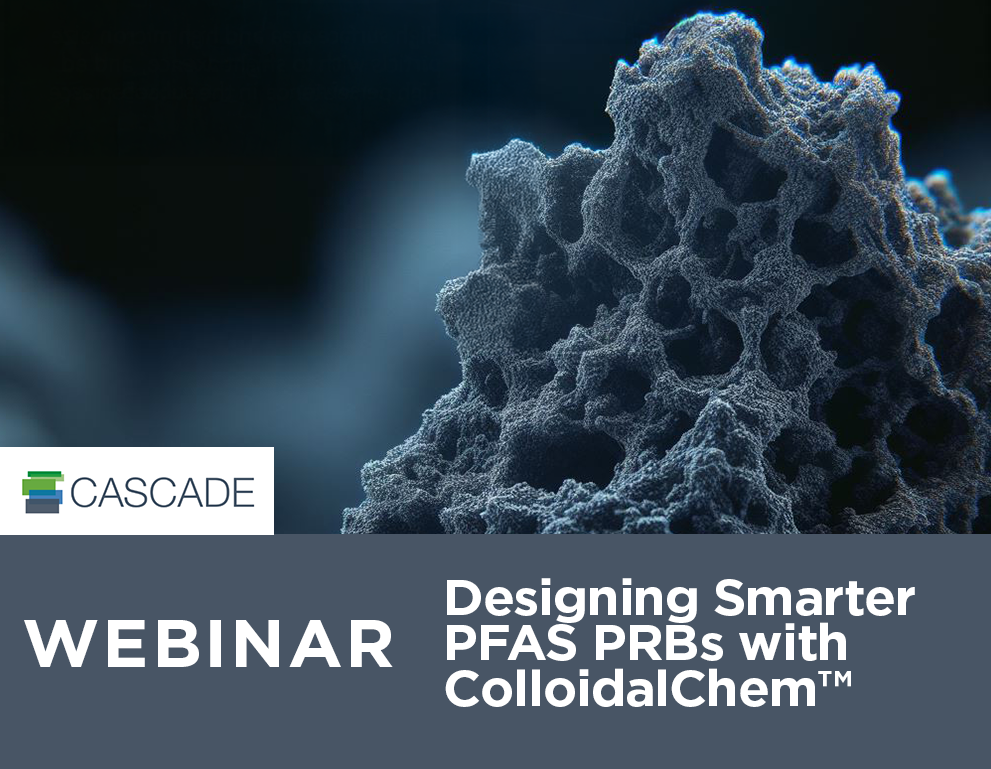 CASCADE

WEBINAR

Designing Smarter PFAS PRBs with ColloidalChem™